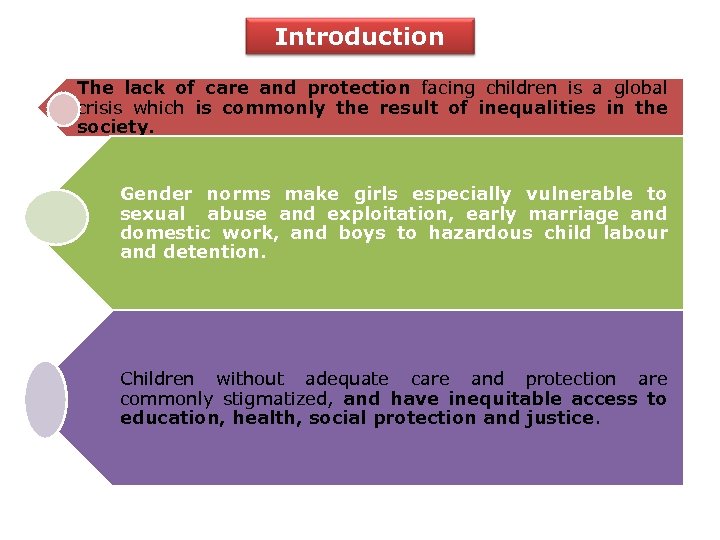 Introduction

The lack of care and protection facing children is a global crisis which is commonly the result of inequalities in the society.

Gender norms make girls especially vulnerable to sexual abuse and exploitation, early marriage and domestic work, and boys to hazardous child labour and detention.

Children without adequate care and protection are commonly stigmatized, and have inequitable access to education, health, social protection and justice.